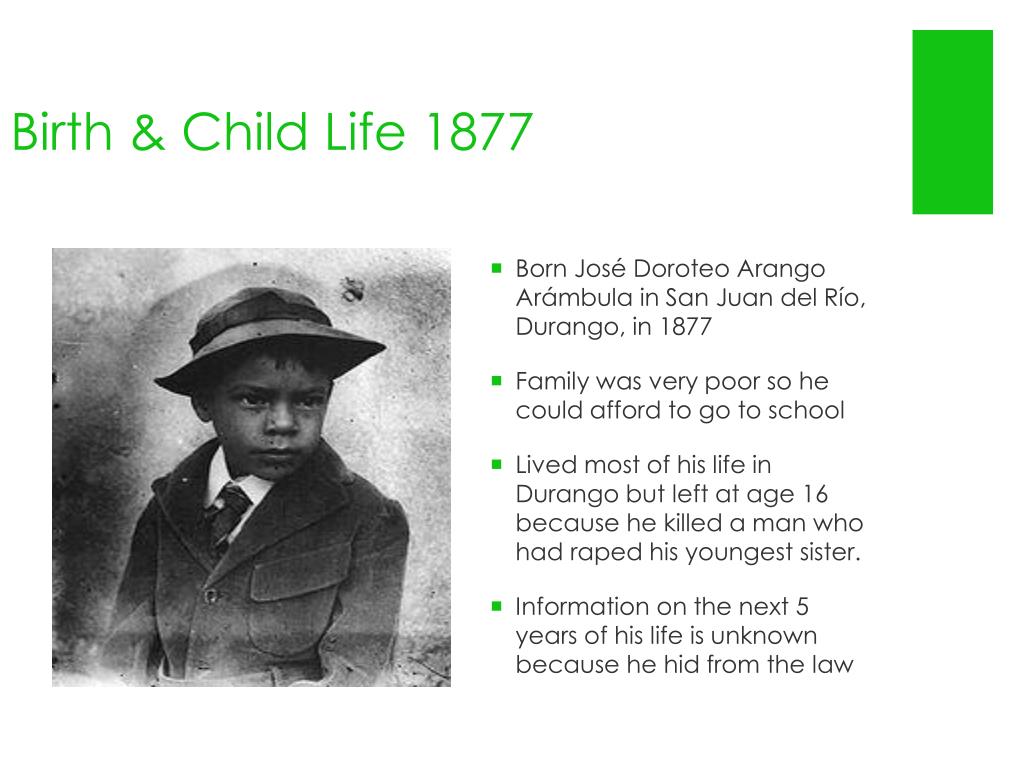 Birth & Child Life 1877

- Born José Doroteo Arango Arámbula in San Juan del Río, Durango, in 1877
- Family was very poor so he could afford to go to school
- Lived most of his life in Durango but left at age 16 because he killed a man who had raped his youngest sister.
- Information on the next 5 years of his life is unknown because he hid from the law